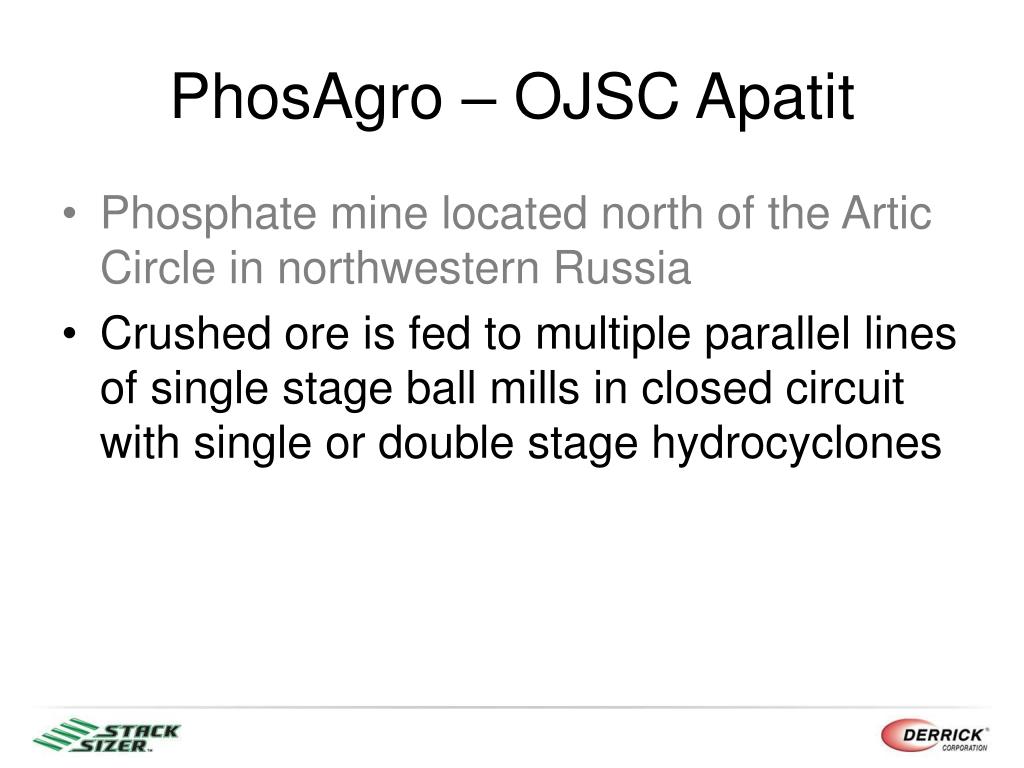 PhosAgro – OJSC Apatit

• Phosphate mine located north of the Artic Circle in northwestern Russia
• Crushed ore is fed to multiple parallel lines of single stage ball mills in closed circuit with single or double stage hydrocyclones

STACK SIZER™

DERRICK® CORPORATION